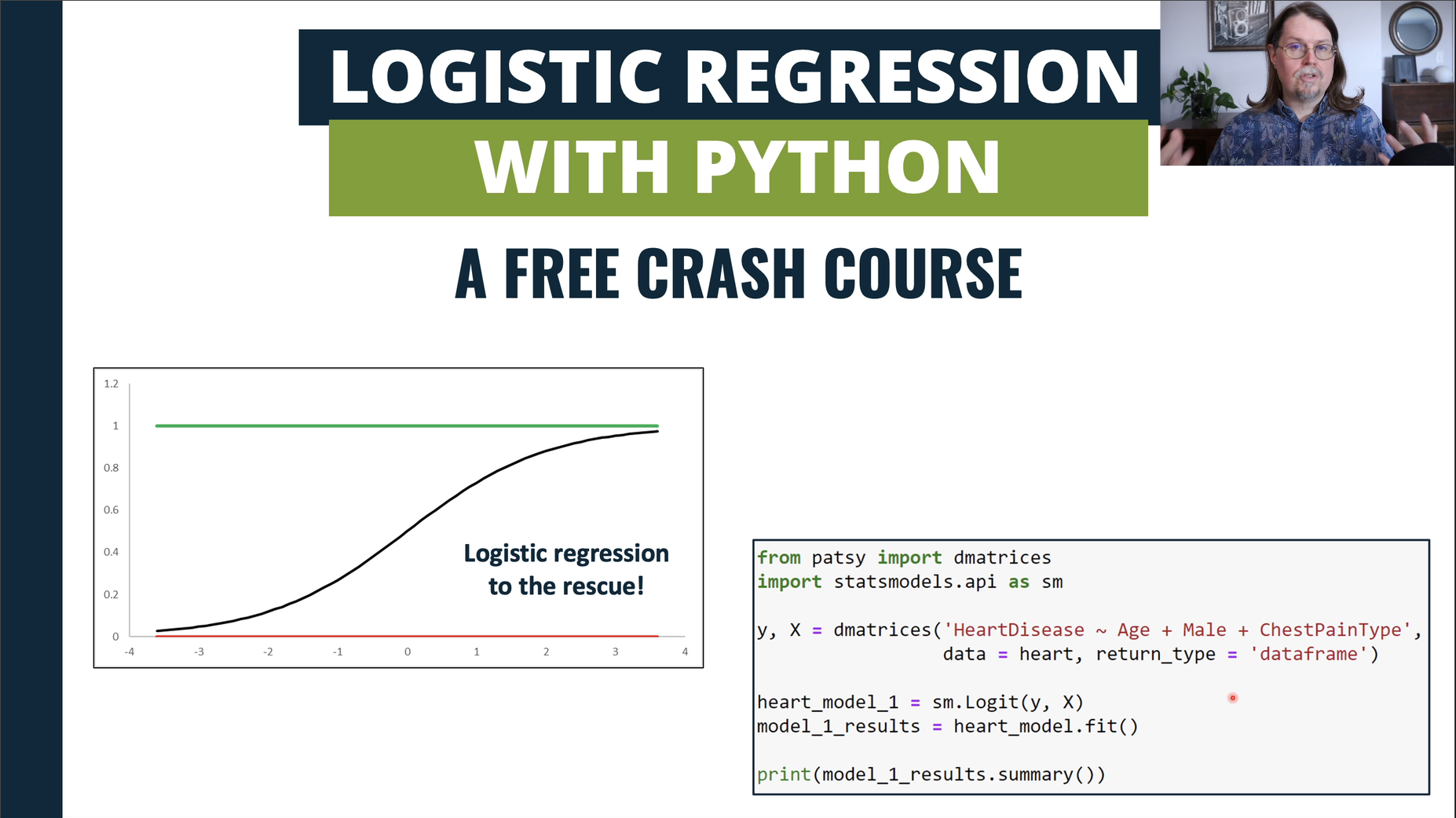 LOGISTIC REGRESSION
WITH PYTHON

A FREE CRASH COURSE

1.2
1
0.8
0.6
0.4
0.2
0
-4 -3 -2 -1 0 1 2 3 4

Logistic regression to the rescue!

from patsy import dmatrices
import statsmodels.api as sm

y, X = dmatrices('HeartDisease ~ Age + Male + ChestPainType',
                 data = heart, return_type = 'dataframe')

heart_model_1 = sm.Logit(y, X)
model_1_results = heart_model.fit()

print(model_1_results.summary())